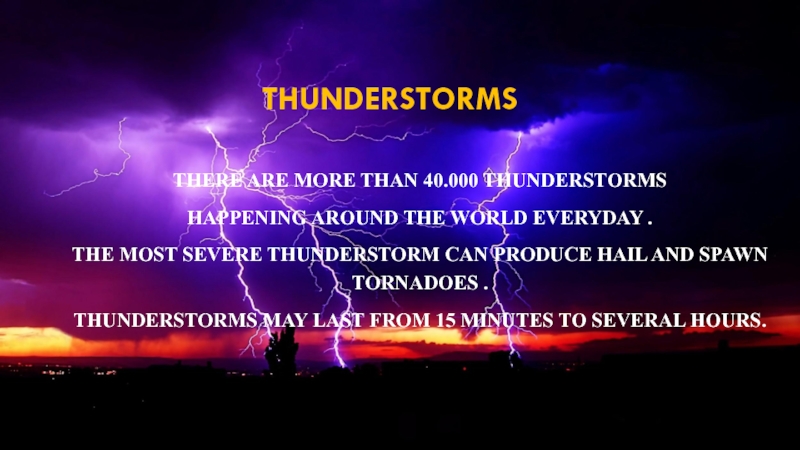 THUNDERSTORMS

THERE ARE MORE THAN 40.000 THUNDERSTORMS HAPPENING AROUND THE WORLD EVERYDAY .

THE MOST SEVERE THUNDERSTORM CAN PRODUCE HAIL AND SPAWN TORNADOES .

THUNDERSTORMS MAY LAST FROM 15 MINUTES TO SEVERAL HOURS.